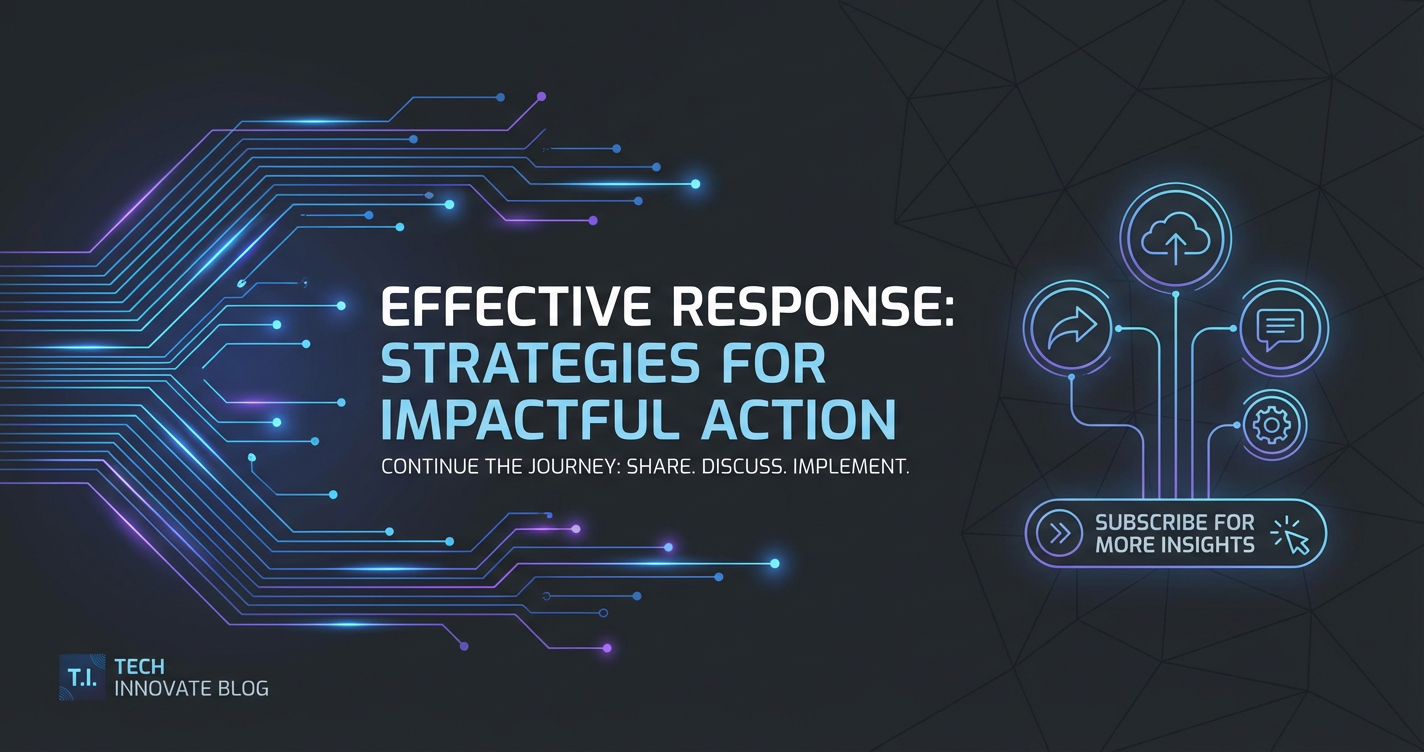 EFFECTIVE RESPONSE:
STRATEGIES FOR IMPACTFUL ACTION

CONTINUE THE JOURNEY: SHARE. DISCUSS. IMPLEMENT.

SUBSCRIBE FOR MORE INSIGHTS

T.I.
TECH
INNOVATE BLOG